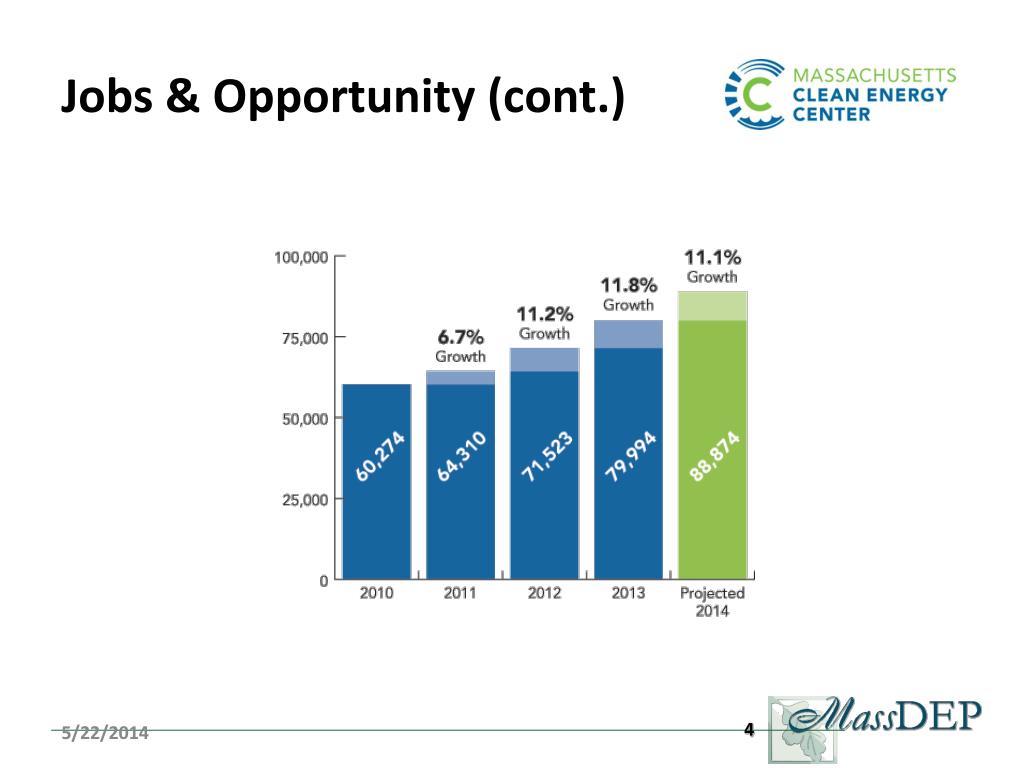 Jobs & Opportunity (cont.)

MASSACHUSETTS CLEAN ENERGY CENTER

100,000
75,000
50,000
25,000
0

6.7% Growth
11.2% Growth
11.8% Growth
11.1% Growth

60,274
64,310
71,523
79,994
88,874

2010
2011
2012
2013
Projected 2014

5/22/2014

4

MassDEP